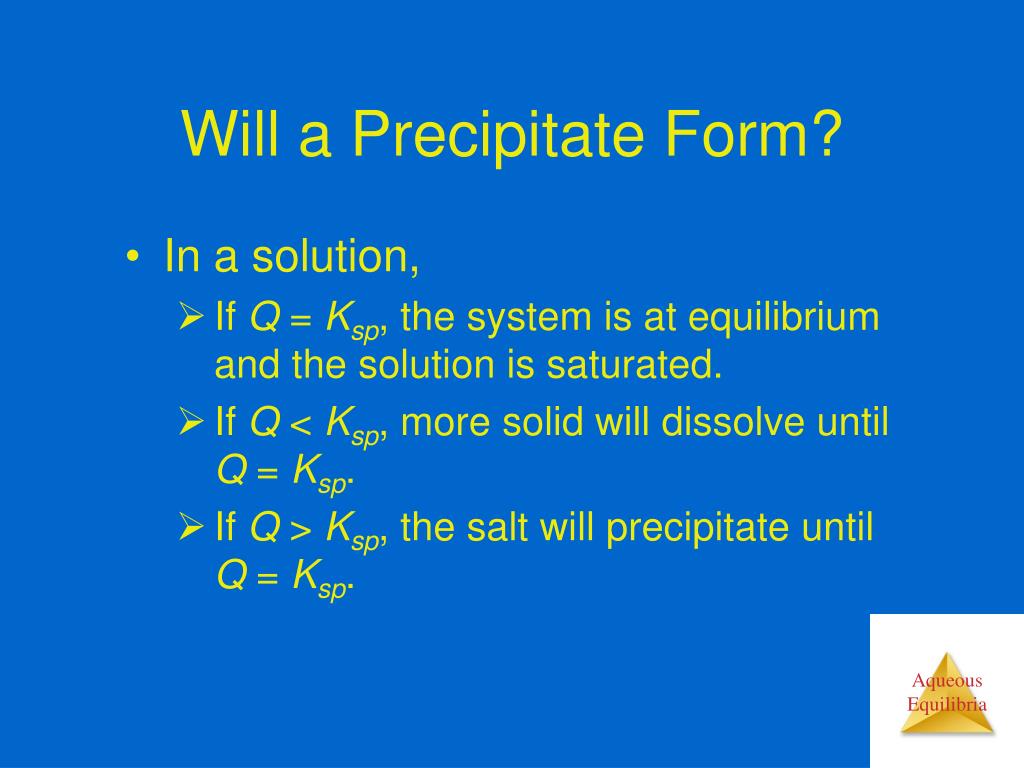 Will a Precipitate Form?

• In a solution,

➢ If $Q = K_{sp}$, the system is at equilibrium and the solution is saturated.

➢ If $Q < K_{sp}$, more solid will dissolve until $Q = K_{sp}$.

➢ If $Q > K_{sp}$, the salt will precipitate until $Q = K_{sp}$.

Aqueous Equilibria